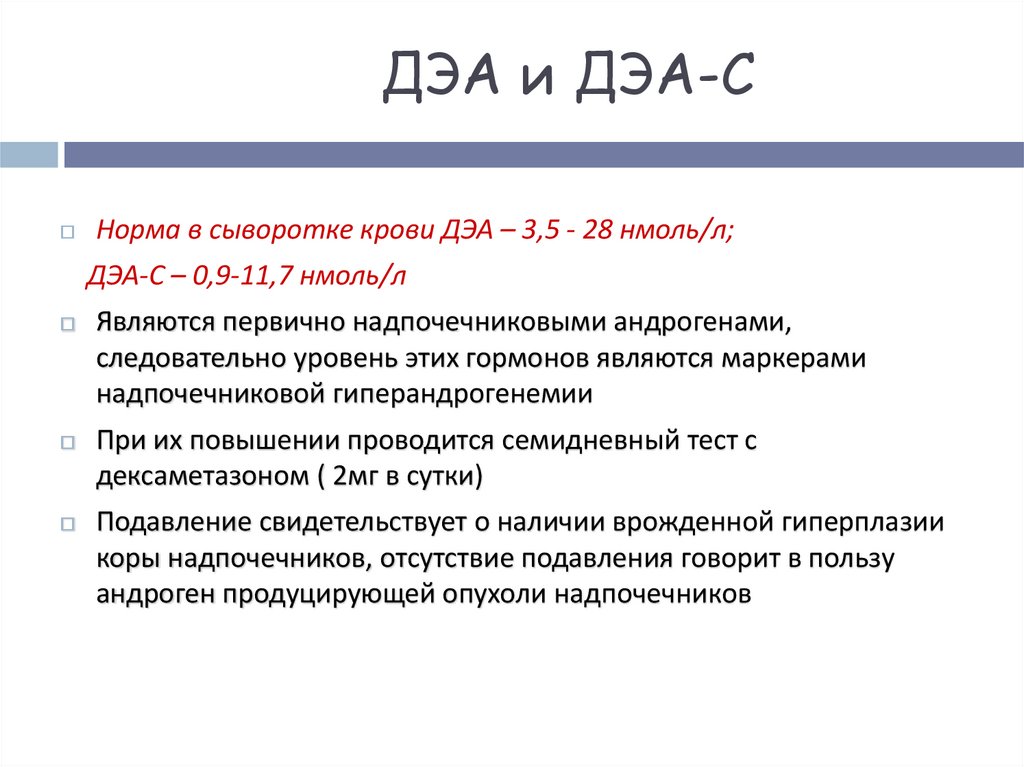 ДЭА и ДЭА-С

Норма в сыворотке крови ДЭА – 3,5 - 28 нмоль/л;

ДЭА-С – 0,9-11,7 нмоль/л

Являются первично надпочечниковыми андрогенами, следовательно уровень этих гормонов являются маркерами надпочечниковой гиперандрогенемии

При их повышении проводится семидневный тест с дексаметазоном ( 2мг в сутки)

Подавление свидетельствует о наличии врожденной гиперплазии коры надпочечников, отсутствие подавления говорит в пользу андроген продуцирующей опухоли надпочечников